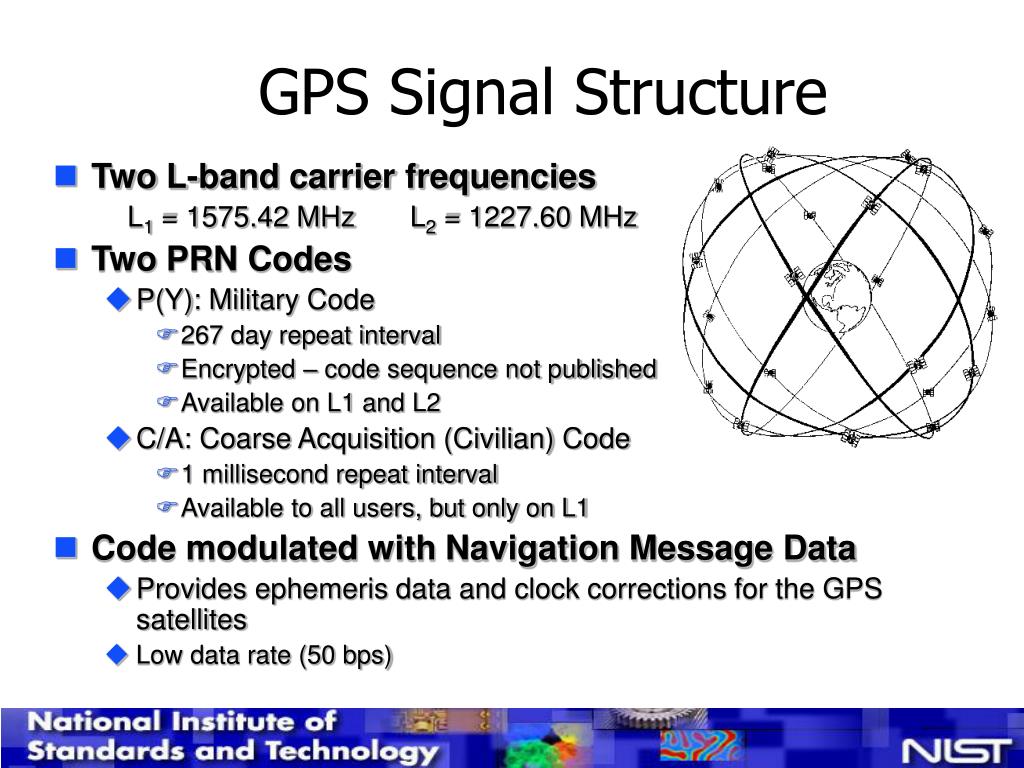 GPS Signal Structure

Two L-band carrier frequencies

$L_1$ = 1575.42 MHz $L_2$ = 1227.60 MHz

Two PRN Codes

P(Y): Military Code

267 day repeat interval

Encrypted – code sequence not published

Available on L1 and L2

C/A: Coarse Acquisition (Civilian) Code

1 millisecond repeat interval

Available to all users, but only on L1

Code modulated with Navigation Message Data

Provides ephemeris data and clock corrections for the GPS satellites

Low data rate (50 bps)

National Institute of Standards and Technology

NIST